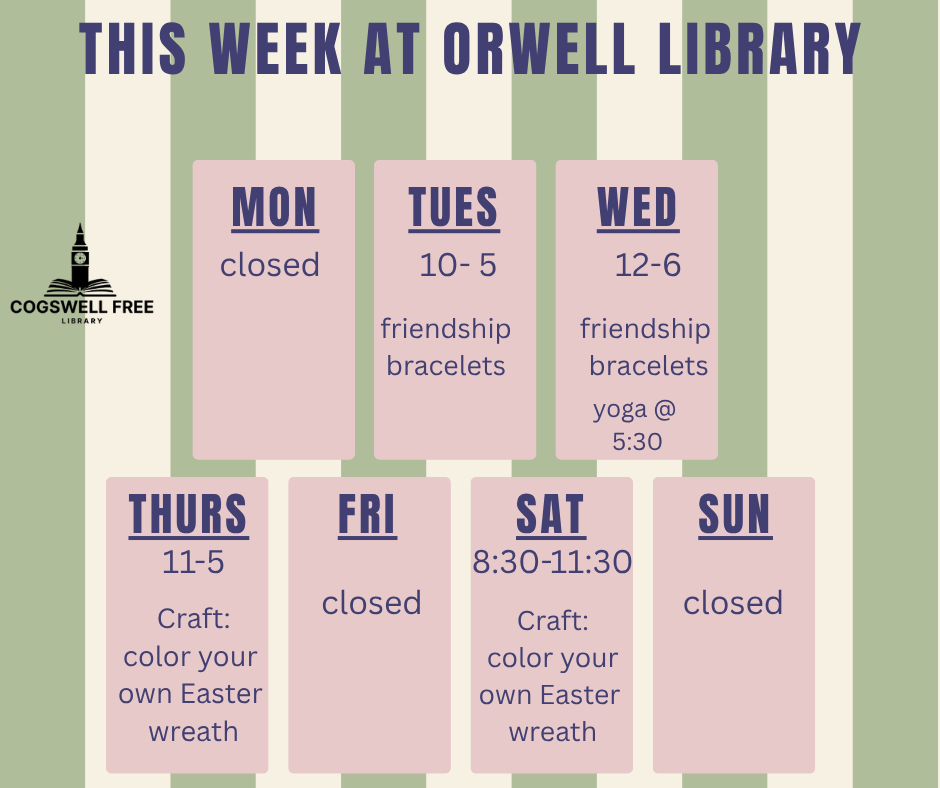 THIS WEEK AT ORWELL LIBRARY

COGSWELL FREE
LIBRARY

MON
closed

TUES
10- 5
friendship bracelets

WED
12-6
friendship bracelets
yoga @ 5:30

THURS
11-5
Craft: color your own Easter wreath

FRI
closed

SAT
8:30-11:30
Craft: color your own Easter wreath

SUN
closed